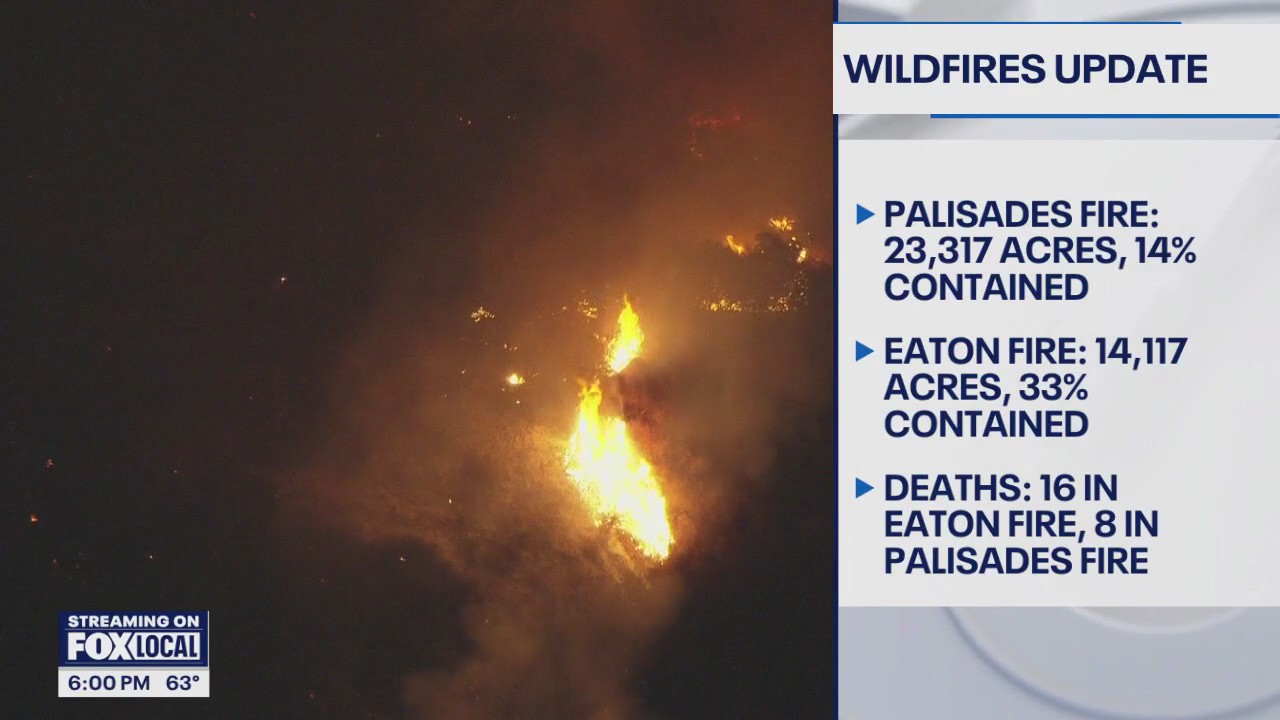 WILDFIRES UPDATE

▶ PALISADES FIRE: 23,317 ACRES, 14% CONTAINED

▶ EATON FIRE: 14,117 ACRES, 33% CONTAINED

▶ DEATHS: 16 IN EATON FIRE, 8 IN PALISADES FIRE

STREAMING ON
FOX LOCAL
6:00 PM 63°